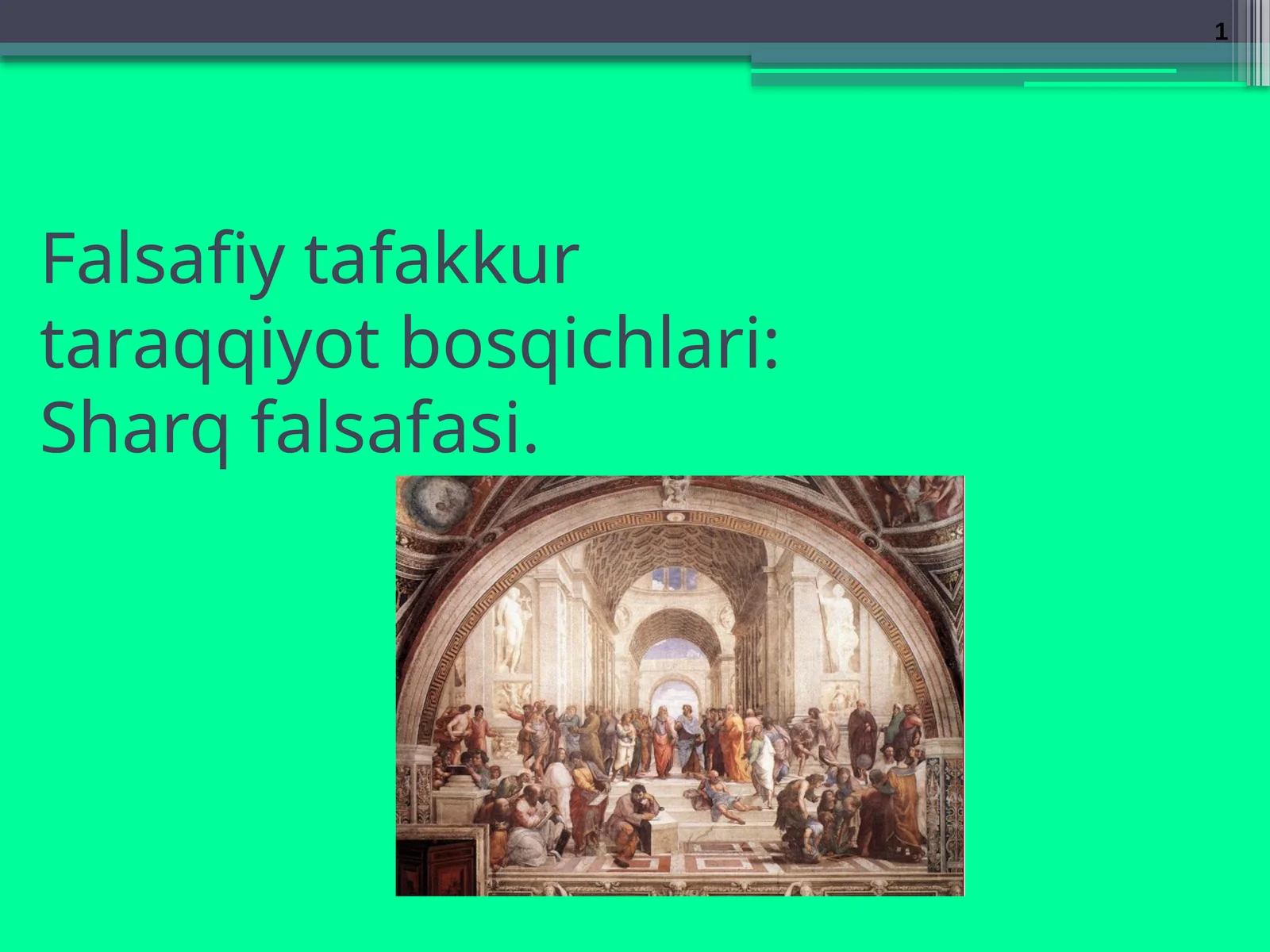 1

Falsafiy tafakkur taraqqiyot bosqichlari: Sharq falsafasi.